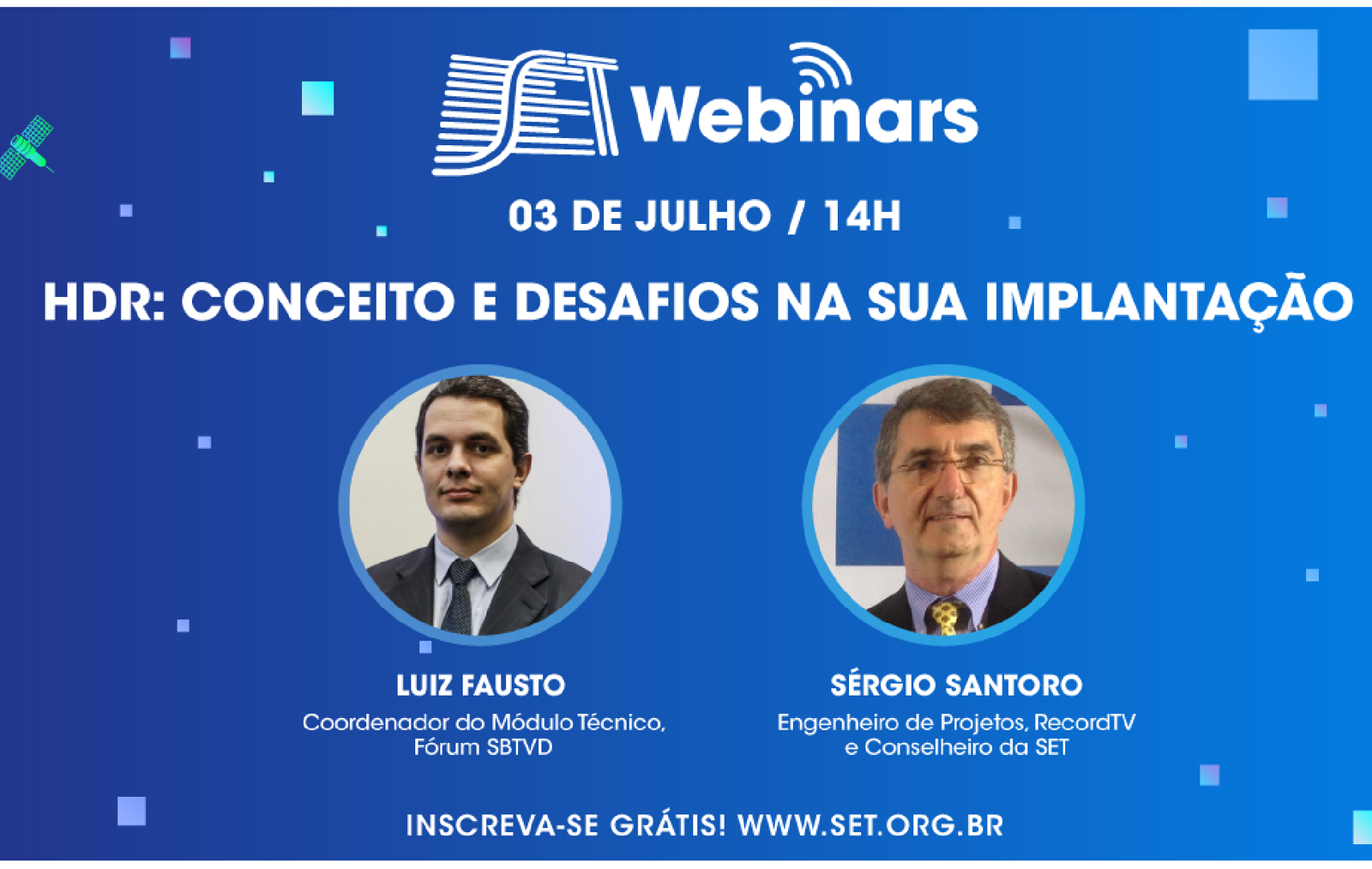 SET Webinars

03 DE JULHO / 14H

HDR: CONCEITO E DESAFIOS NA SUA IMPLANTAÇÃO

LUIZ FAUSTO
Coordenador do Módulo Técnico, Fórum SBTVD

SÉRGIO SANTORO
Engenheiro de Projetos, RecordTV e Conselheiro da SET

INSCREVA-SE GRÁTIS! WWW.SET.ORG.BR